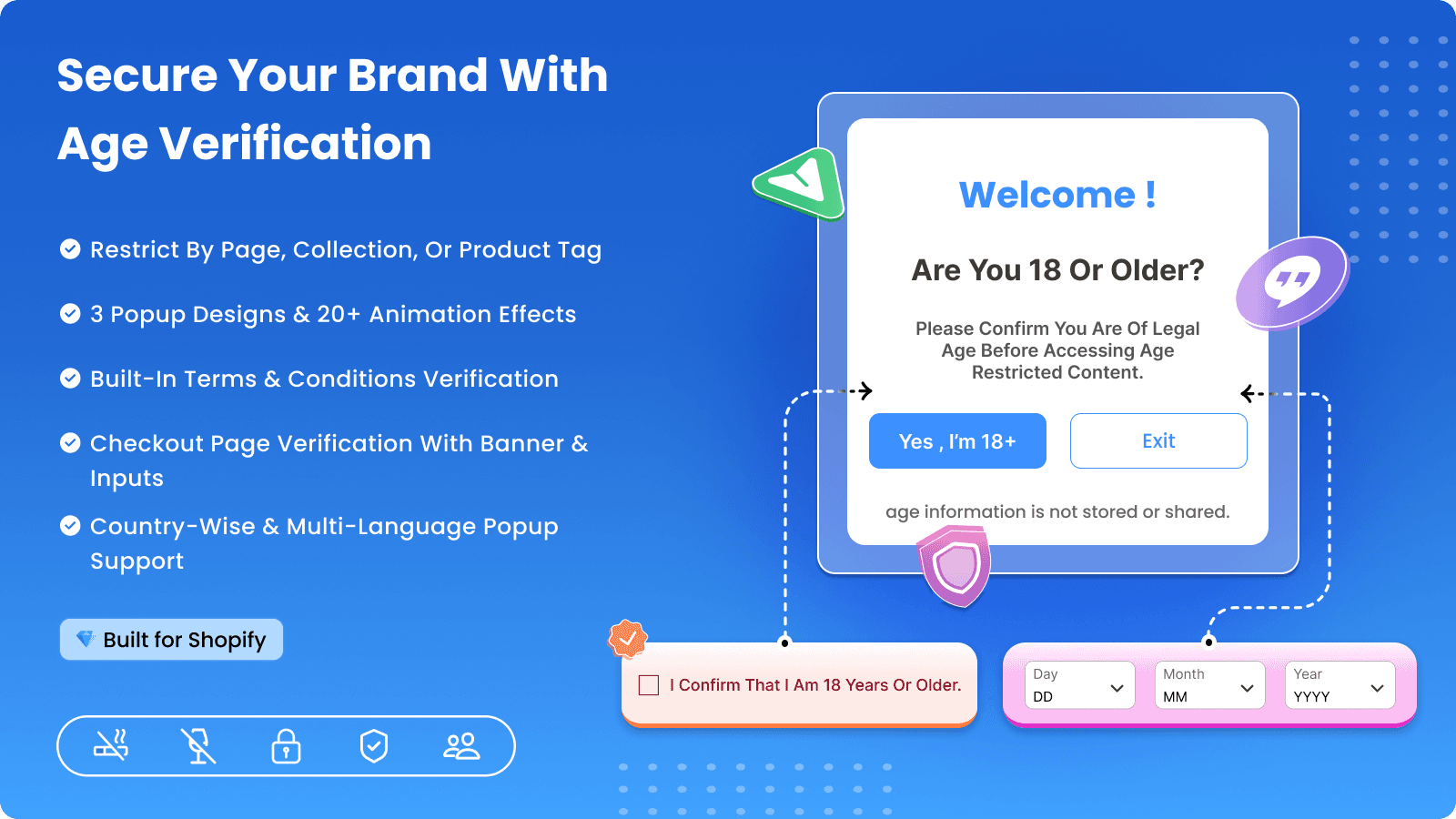 Secure Your Brand With Age Verification

Restrict By Page, Collection, Or Product Tag

3 Popup Designs & 20+ Animation Effects

Built-In Terms & Conditions Verification

Checkout Page Verification With Banner & Inputs

Country-Wise & Multi-Language Popup Support

Built for Shopify

Welcome !

Are You 18 Or Older?

Please Confirm You Are Of Legal Age Before Accessing Age Restricted Content.

Yes , I'm 18+

Exit

age information is not stored or shared.

I Confirm That I Am 18 Years Or Older.

Day
DD

Month
MM

Year
YYYY